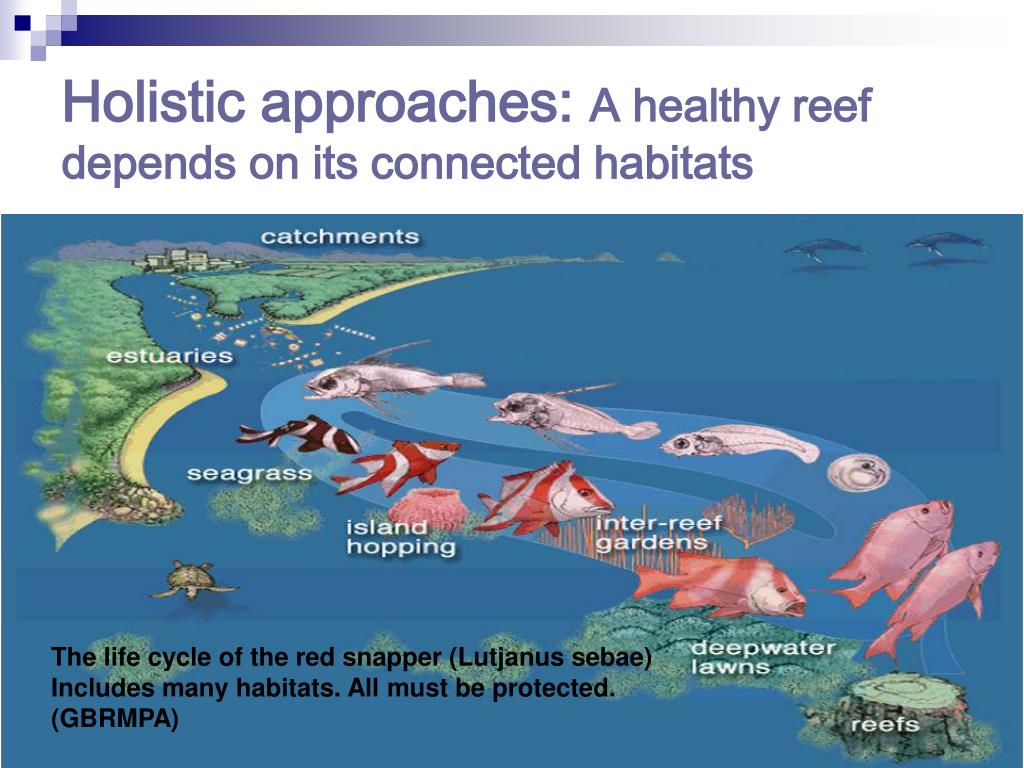 Holistic approaches: A healthy reef depends on its connected habitats

catchments

estuaries

seagrass

island hopping

inter-reef gardens

deepwater lawns

reefs

The life cycle of the red snapper (Lutjanus sebae) Includes many habitats. All must be protected. (GBRMPA)